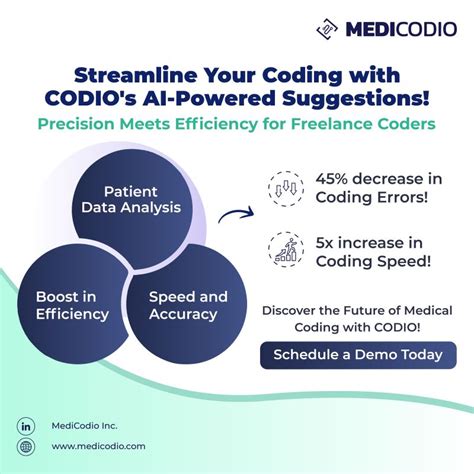 MEDICODIO

Streamline Your Coding with CODIO's AI-Powered Suggestions!

Precision Meets Efficiency for Freelance Coders

Patient Data Analysis

Boost in Efficiency

Speed and Accuracy

45% decrease in Coding Errors!

5x increase in Coding Speed!

Discover the Future of Medical Coding with CODIO!

Schedule a Demo Today

in MediCodio Inc.

www.medicodio.com